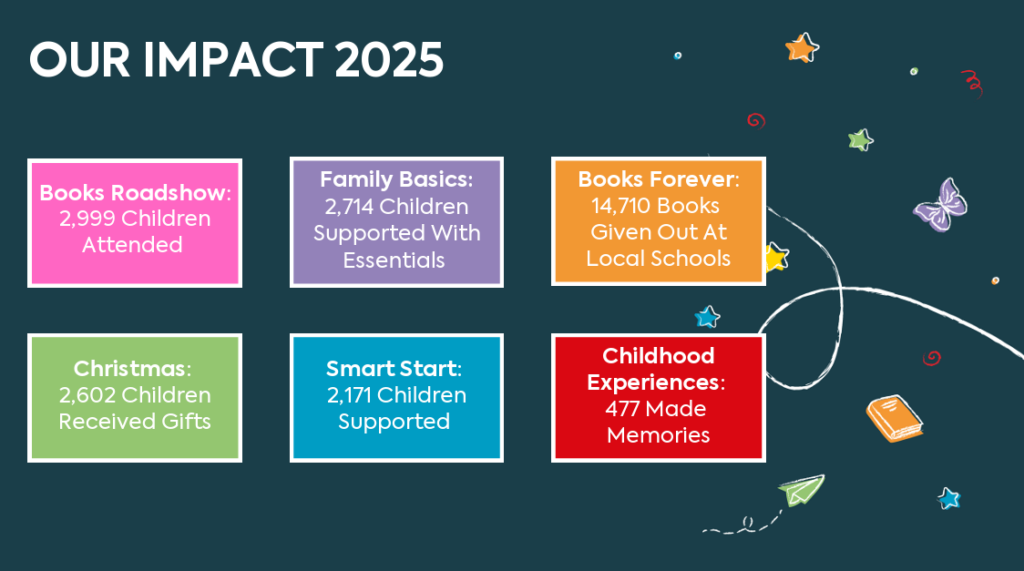 OUR IMPACT 2025

Books Roadshow: 2,999 Children Attended

Family Basics: 2,714 Children Supported With Essentials

Books Forever: 14,710 Books Given Out At Local Schools

Christmas: 2,602 Children Received Gifts

Smart Start: 2,171 Children Supported

Childhood Experiences: 477 Made Memories